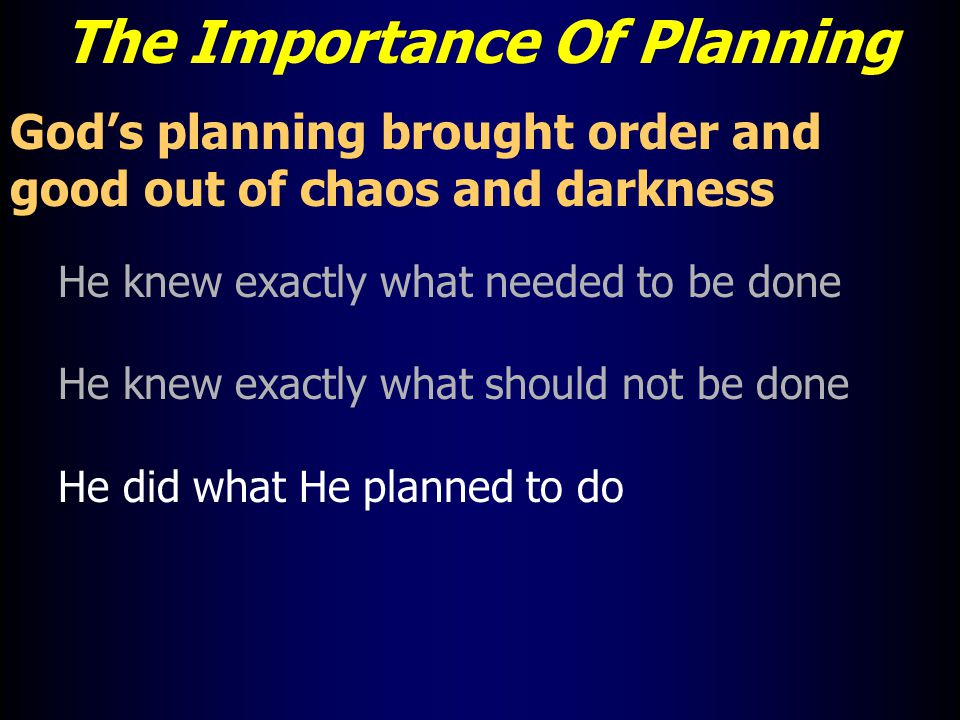 The Importance Of Planning

God’s planning brought order and good out of chaos and darkness

He knew exactly what needed to be done

He knew exactly what should not be done

He did what He planned to do